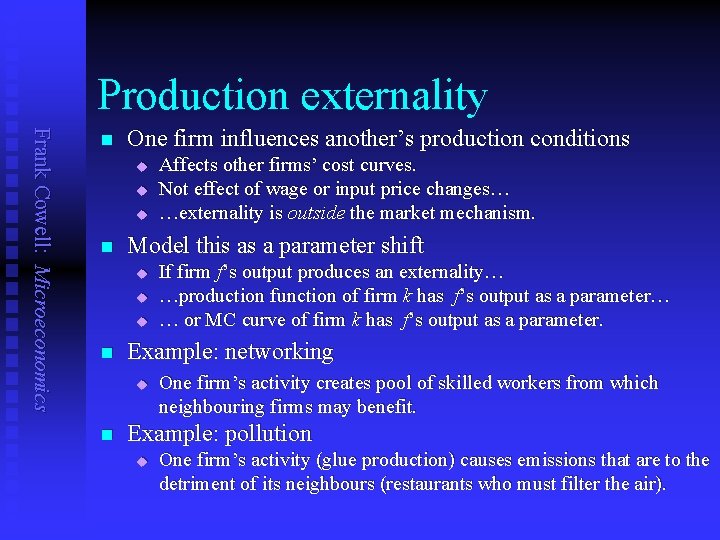 Frank Cowell: Microeconomics

Production externality

One firm influences another's production conditions
Affects other firms' cost curves.
Not effect of wage or input price changes…
…externality is outside the market mechanism.

Model this as a parameter shift
If firm f's output produces an externality…
…production function of firm k has f's output as a parameter…
… or MC curve of firm k has f's output as a parameter.

Example: networking
One firm's activity creates pool of skilled workers from which neighbouring firms may benefit.

Example: pollution
One firm's activity (glue production) causes emissions that are to the detriment of its neighbours (restaurants who must filter the air).